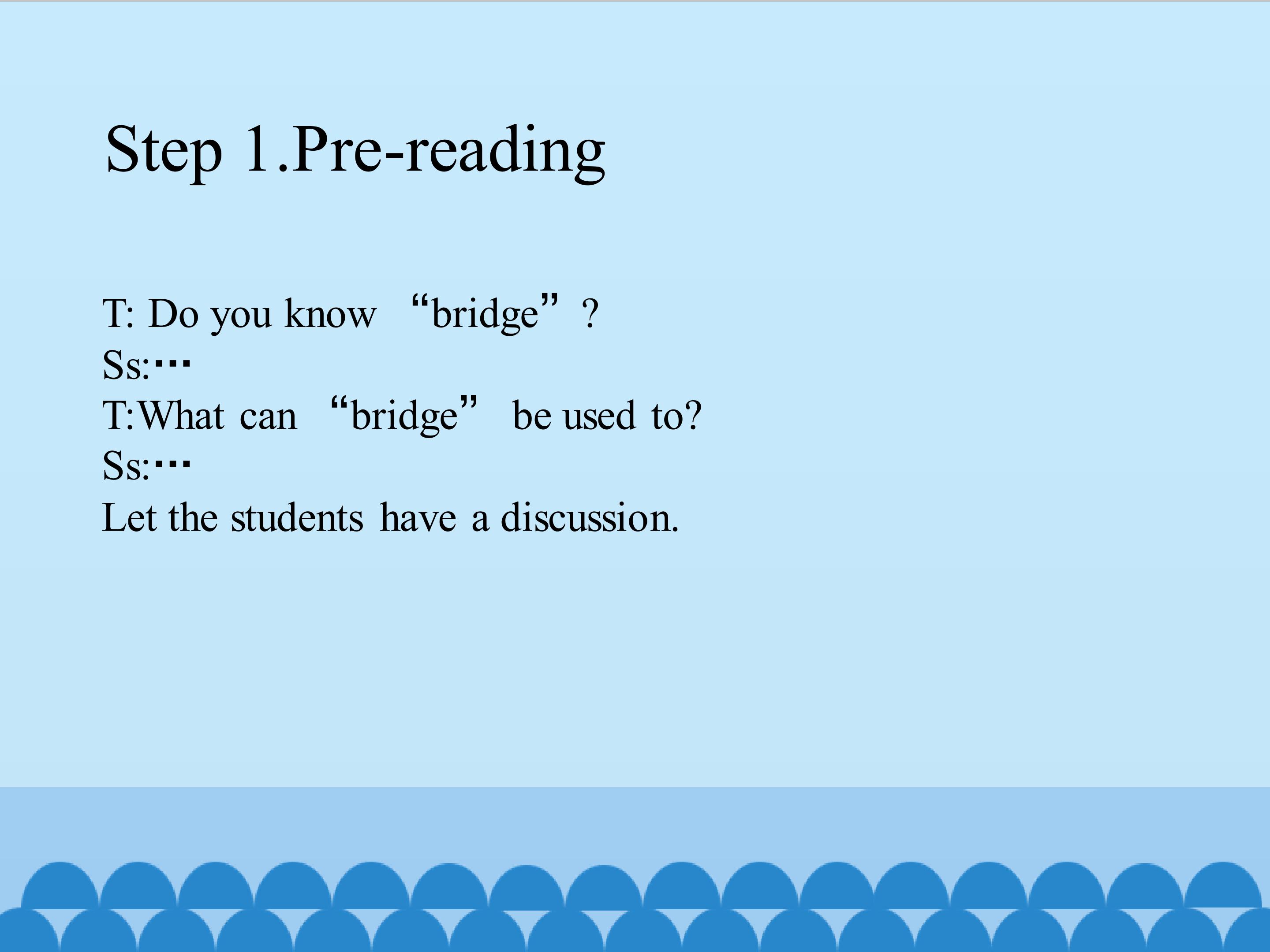 Step 1.Pre-reading

T: Do you know “bridge”?
Ss:…
T:What can “bridge” be used to?
Ss:…
Let the students have a discussion.